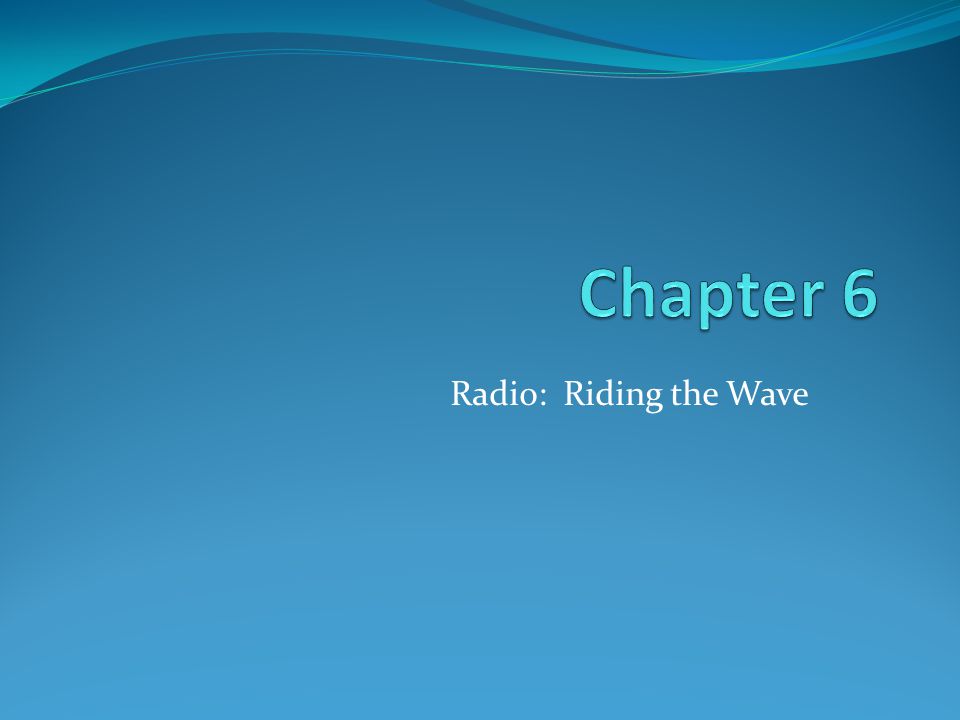 Chapter 6

Radio:  Riding the Wave